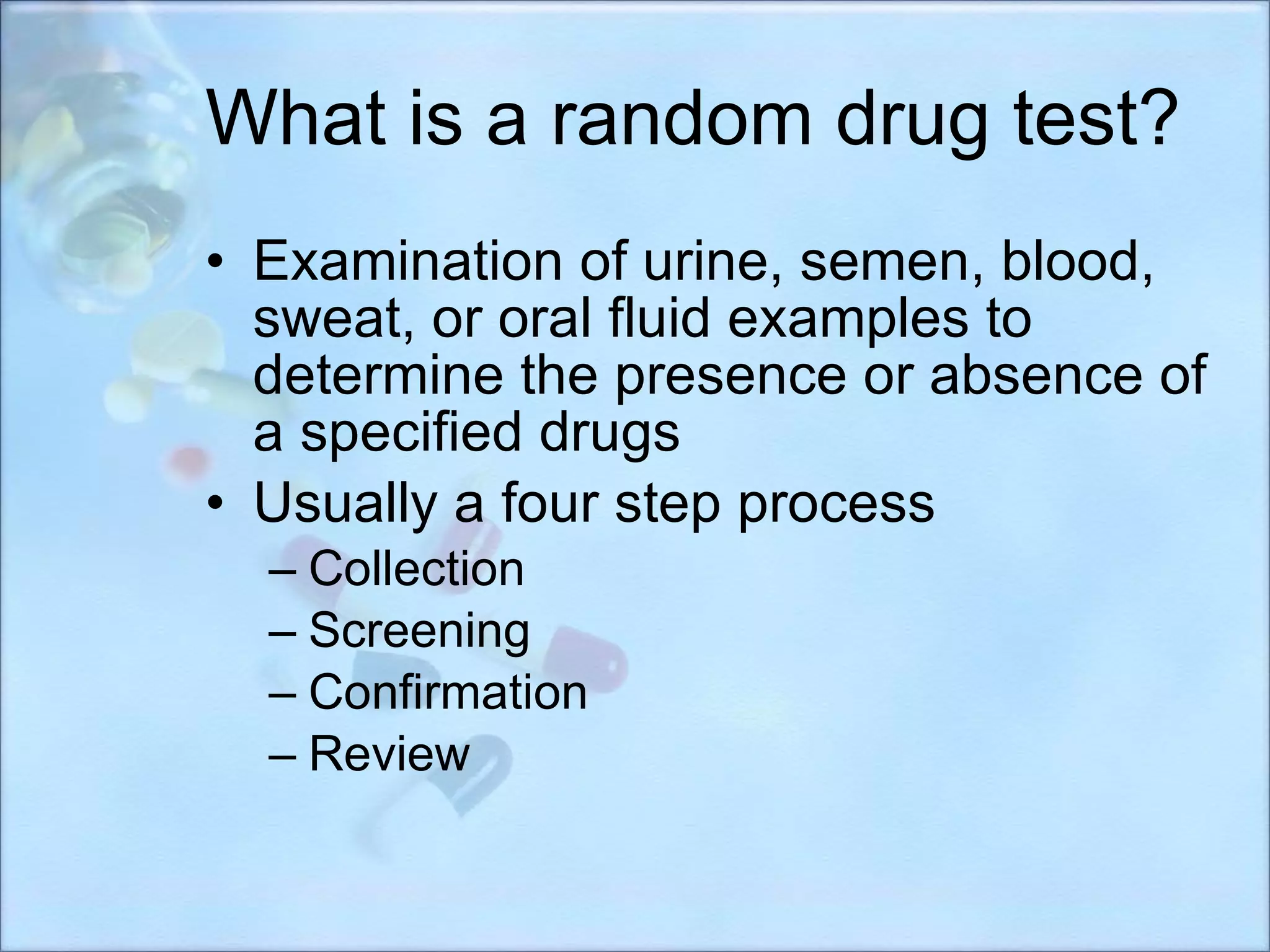 What is a random drug test?

• Examination of urine, semen, blood, sweat, or oral fluid examples to determine the presence or absence of a specified drugs
• Usually a four step process
– Collection
– Screening
– Confirmation
– Review